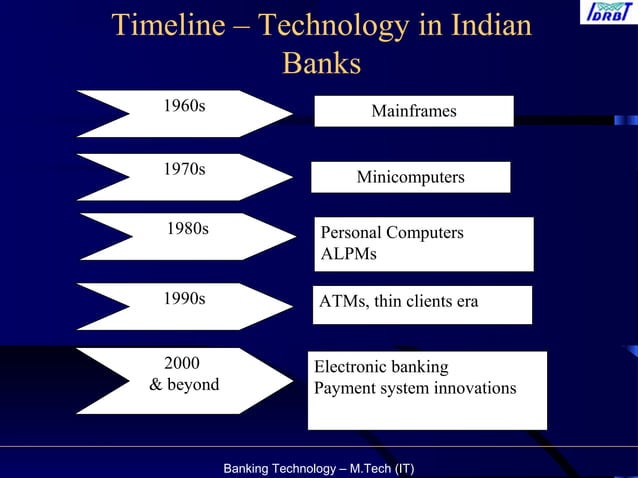 IDRBT

Timeline – Technology in Indian Banks

1960s

Mainframes

1970s

Minicomputers

1980s

Personal Computers
ALPMs

1990s

ATMs, thin clients era

2000
& beyond

Electronic banking
Payment system innovations

Banking Technology – M.Tech (IT)